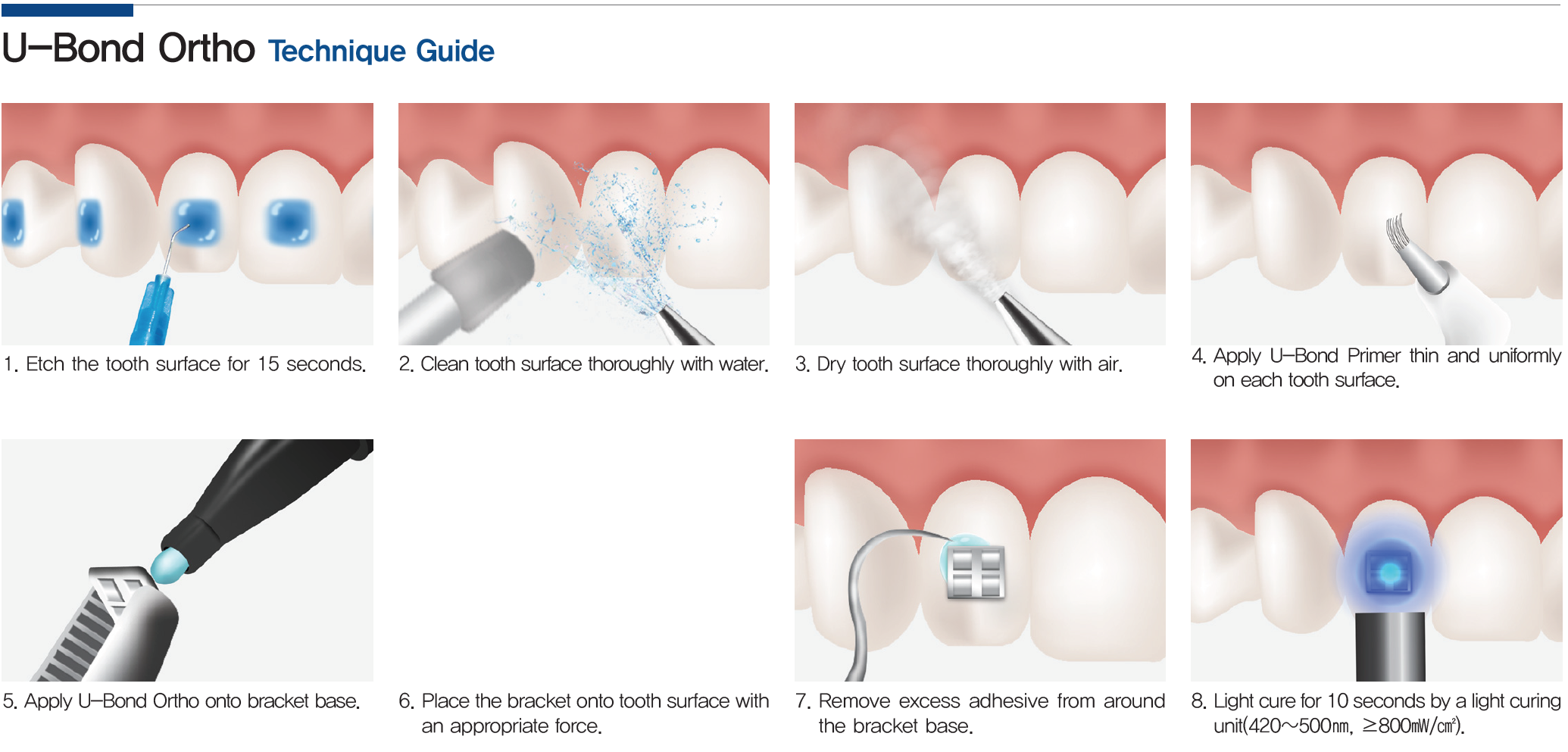 U-Bond Ortho Technique Guide

1. Etch the tooth surface for 15 seconds.

2. Clean tooth surface thoroughly with water.

3. Dry tooth surface thoroughly with air.

4. Apply U-Bond Primer thin and uniformly on each tooth surface.

5. Apply U-Bond Ortho onto bracket base.

6. Place the bracket onto tooth surface with an appropriate force.

7. Remove excess adhesive from around the bracket base.

8. Light cure for 10 seconds by a light curing unit(420~500㎚, ≥800㎽/㎠).